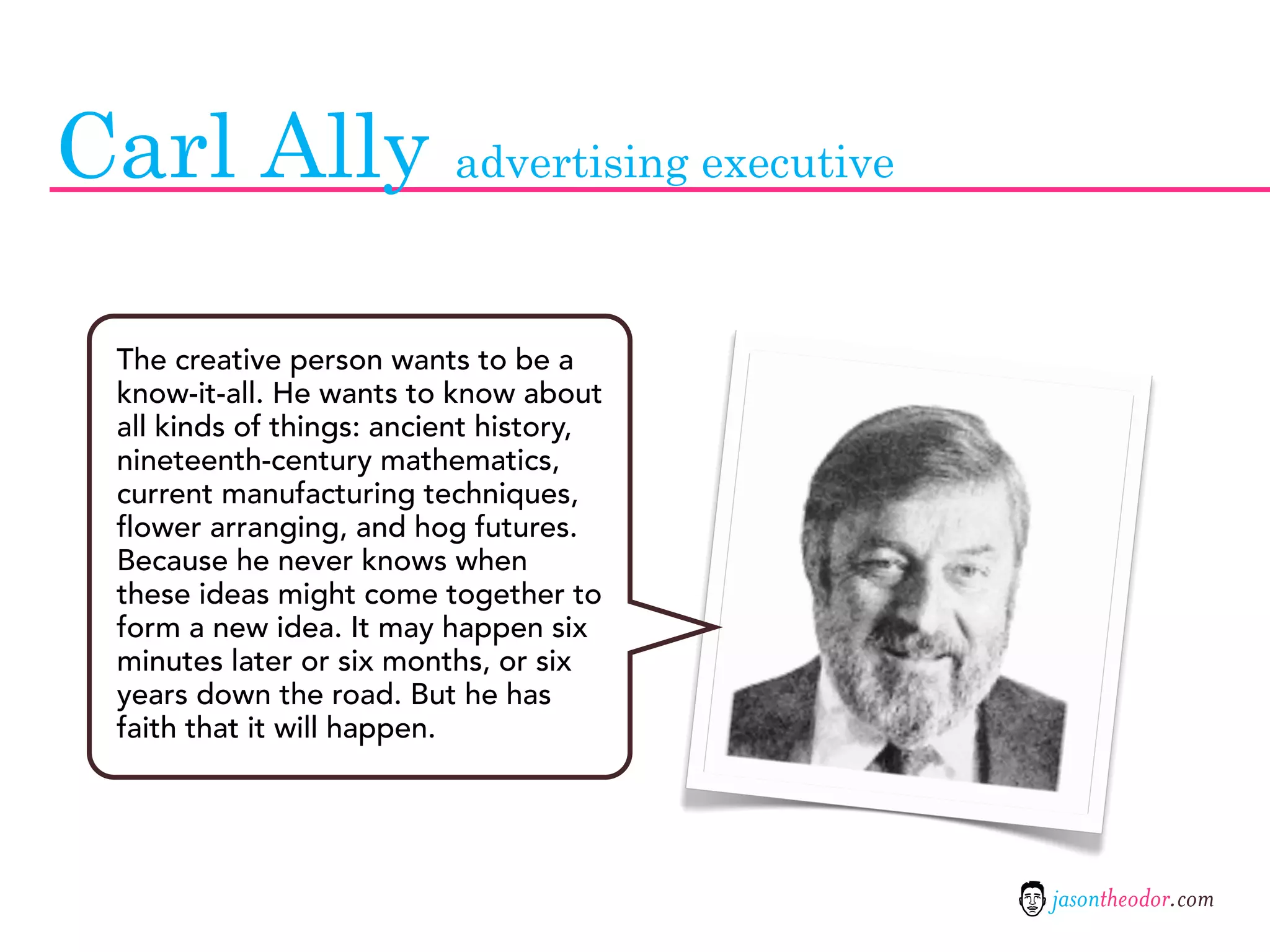 Carl Ally advertising executive

The creative person wants to be a know-it-all. He wants to know about all kinds of things: ancient history, nineteenth-century mathematics, current manufacturing techniques, flower arranging, and hog futures. Because he never knows when these ideas might come together to form a new idea. It may happen six minutes later or six months, or six years down the road. But he has faith that it will happen.

jasontheodor.com